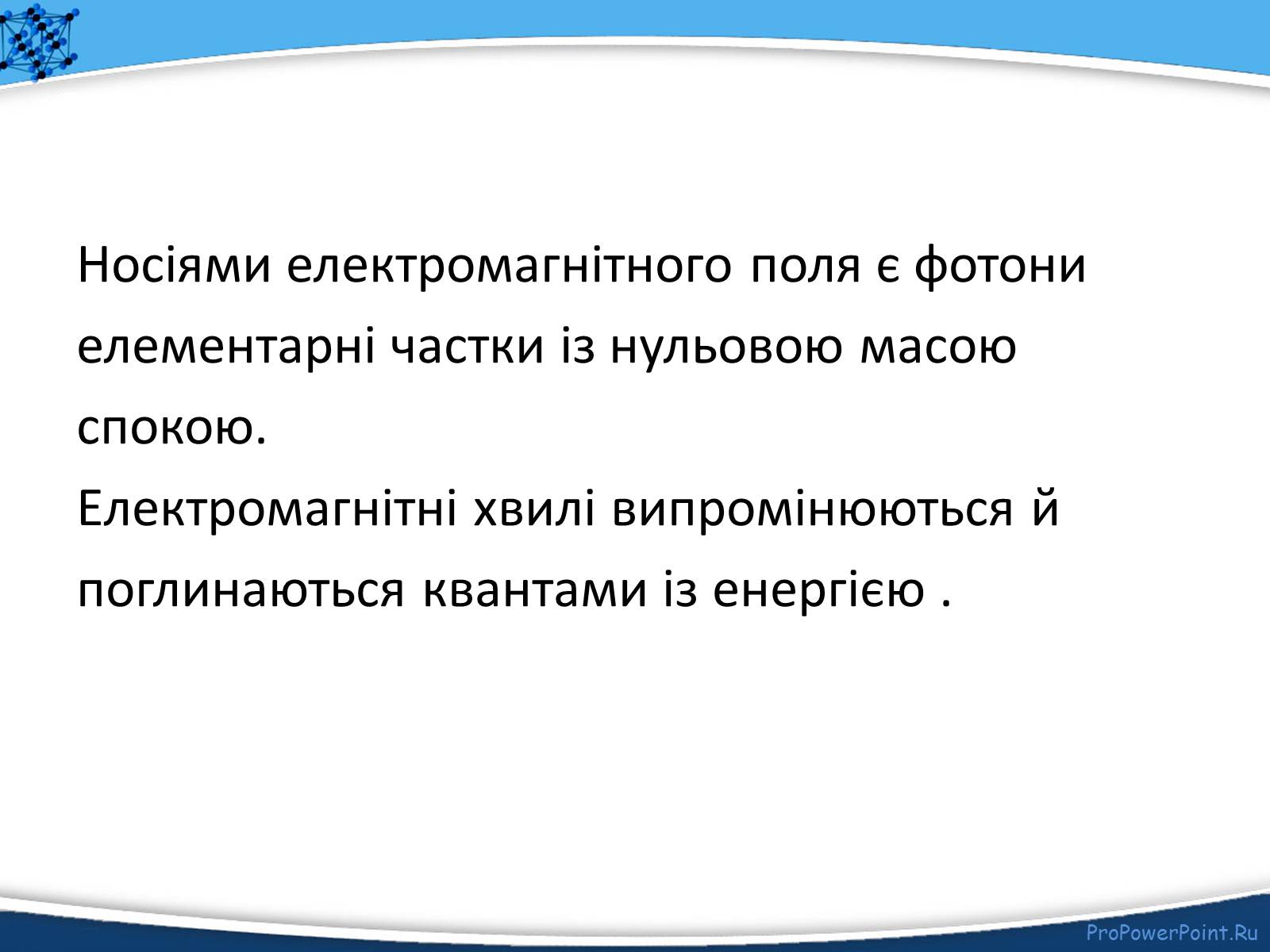 Носіями електромагнітного поля є фотони елементарні частки із нульовою масою спокою.

Електромагнітні хвилі випромінюються й поглинаються квантами із енергією .

ProPowerPoint.Ru